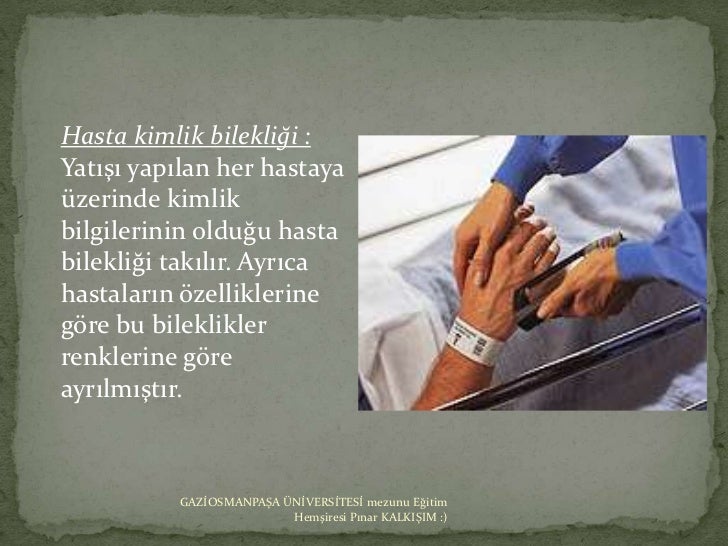 Hasta kimlik bilekliği :
Yatışı yapılan her hastaya üzerinde kimlik bilgilerinin olduğu hasta bilekliği takılır. Ayrıca hastaların özelliklerine göre bu bileklikler renklerine göre ayrılmıştır.

GAZİOSMANPAŞA ÜNİVERSİTESİ mezunu Eğitim Hemşiresi Pınar KALKIŞIM :)